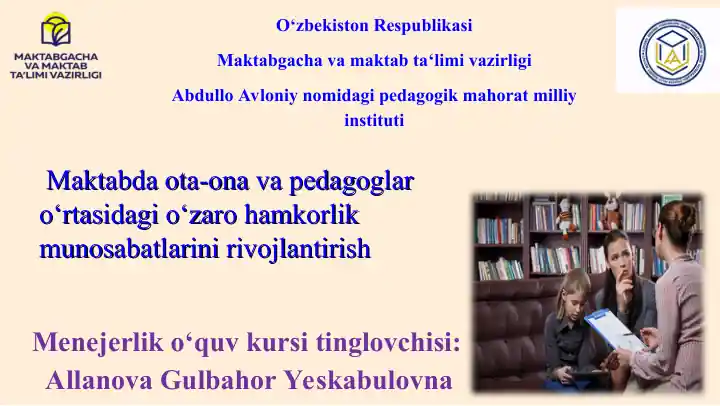 MAKTABGACHA VA MAKTAB TA'LIMI VAZIRLIGI

O‘zbekiston Respublikasi

Maktabgacha va maktab ta‘limi vazirligi

Abdullo Avloniy nomidagi pedagogik mahorat milliy instituti

Maktabda ota-ona va pedagoglar o‘rtasidagi o‘zaro hamkorlik munosabatlarini rivojlantirish

Menejerlik o‘quv kursi tinglovchisi:
Allanova Gulbahor Yeskabulovna